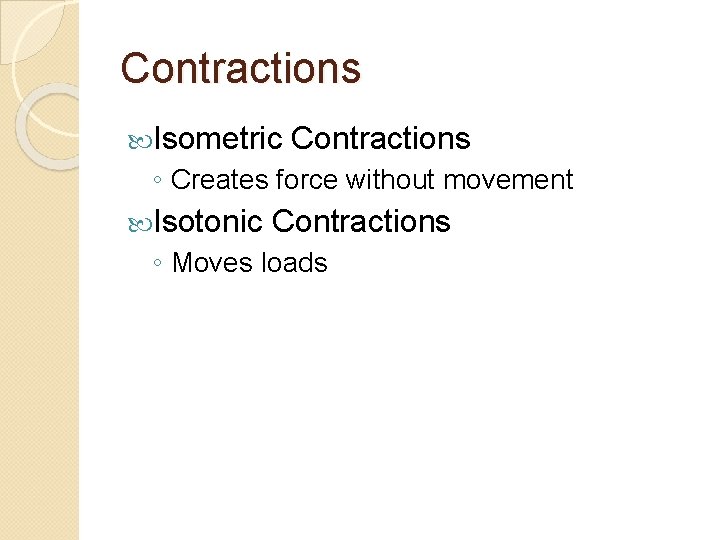 Contractions

Isometric Contractions
◦ Creates force without movement

Isotonic Contractions
◦ Moves loads